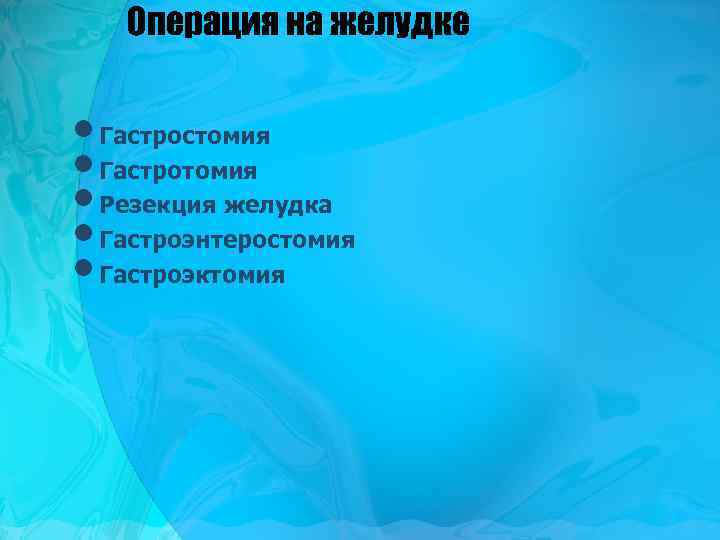 Операция на желудке

- Гастростомия
- Гастротомия
- Резекция желудка
- Гастроэнтеростомия
- Гастроэктомия